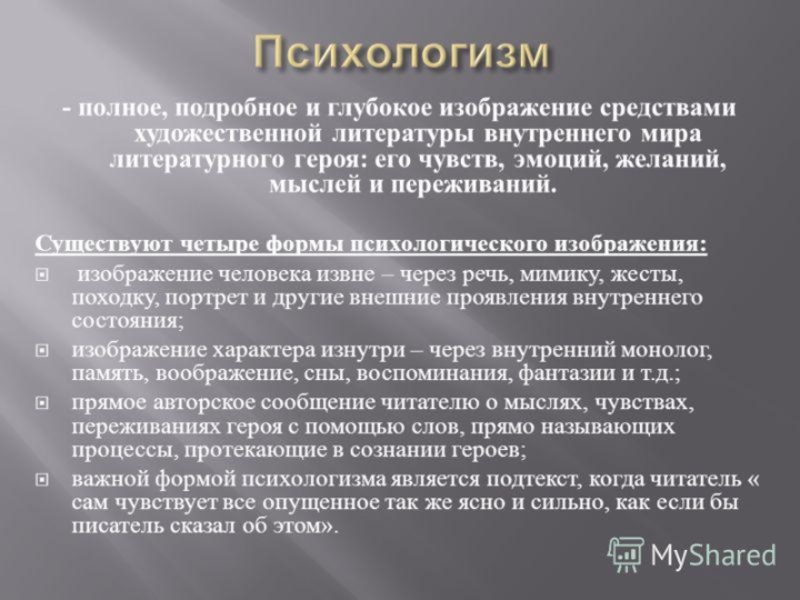 Психологизм

- полное, подробное и глубокое изображение средствами художественной литературы внутреннего мира литературного героя: его чувств, эмоций, желаний, мыслей и переживаний.

Существуют четыре формы психологического изображения:

изображение человека извне – через речь, мимику, жесты, походку, портрет и другие внешние проявления внутреннего состояния;

изображение характера изнутри – через внутренний монолог, память, воображение, сны, воспоминания, фантазии и т.д.;

прямое авторское сообщение читателю о мыслях, чувствах, переживаниях героя с помощью слов, прямо называющих процессы, протекающие в сознании героев;

важной формой психологизма является подтекст, когда читатель « сам чувствует все опущенное так же ясно и сильно, как если бы писатель сказал об этом».

MyShared